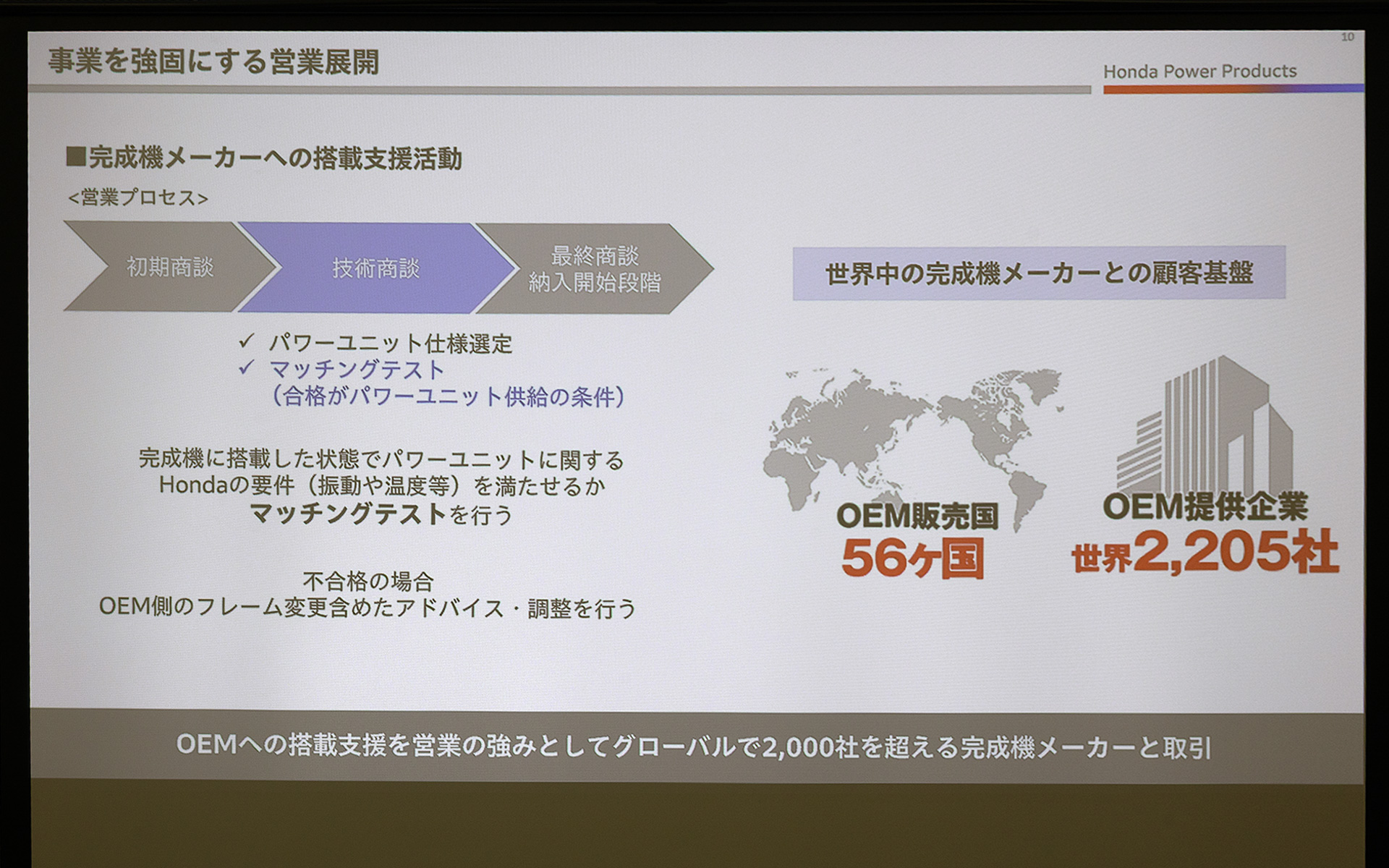 事業を強固にする営業展開

10

Honda Power Products

■完成機メーカーへの搭載支援活動

<営業プロセス>

初期商談

技術商談

最終商談
納入開始段階

✓ パワーユニット仕様選定
✓ マッチングテスト
（合格がパワーユニット供給の条件）

完成機に搭載した状態でパワーユニットに関する
Hondaの要件（振動や温度等）を満たせるか
マッチングテストを行う

不合格の場合
OEM側のフレーム変更含めたアドバイス・調整を行う

世界中の完成機メーカーとの顧客基盤

OEM販売国
56ヶ国

OEM提供企業
世界2,205社

OEMへの搭載支援を営業の強みとしてグローバルで2,000社を超える完成機メーカーと取引